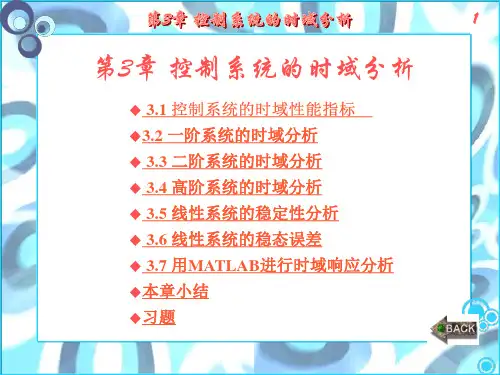 第3章 控制系统的时域分析

1

第3章 控制系统的时域分析

◆ 3.1 控制系统的时域性能指标
◆3.2 一阶系统的时域分析
◆ 3.3 二阶系统的时域分析
◆ 3.4 高阶系统的时域分析
◆ 3.5 线性系统的稳定性分析
◆ 3.6 线性系统的稳态误差
◆ 3.7 用MATLAB进行时域响应分析
◆本章小结
◆习题

BACK